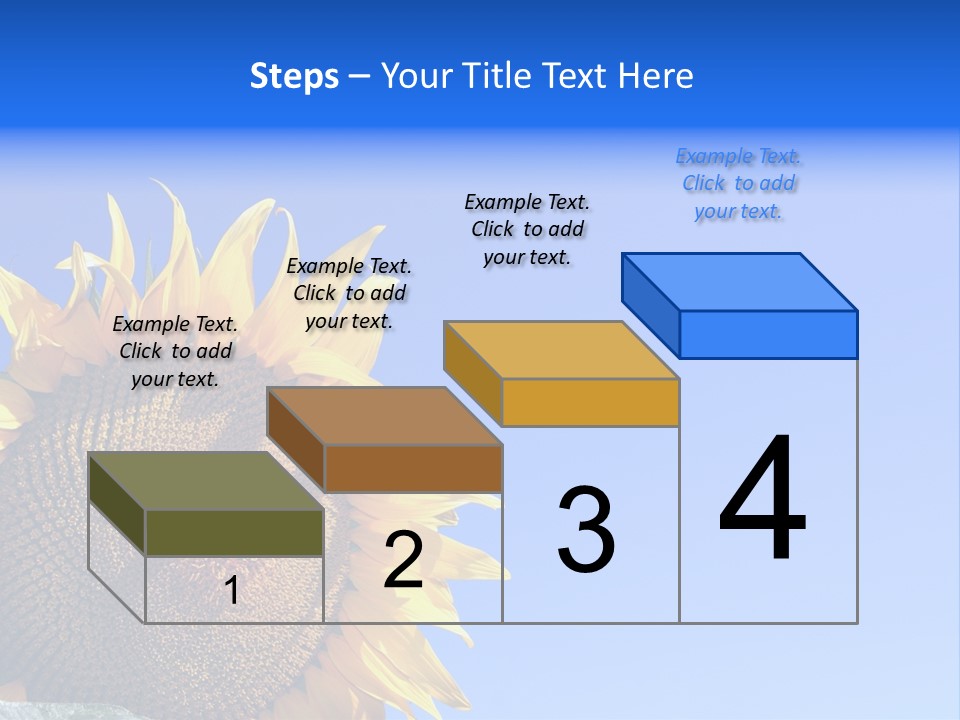 Steps – Your Title Text Here

Example Text. Click to add your text.

Example Text. Click to add your text.

Example Text. Click to add your text.

Example Text. Click to add your text.

1

2

3

4